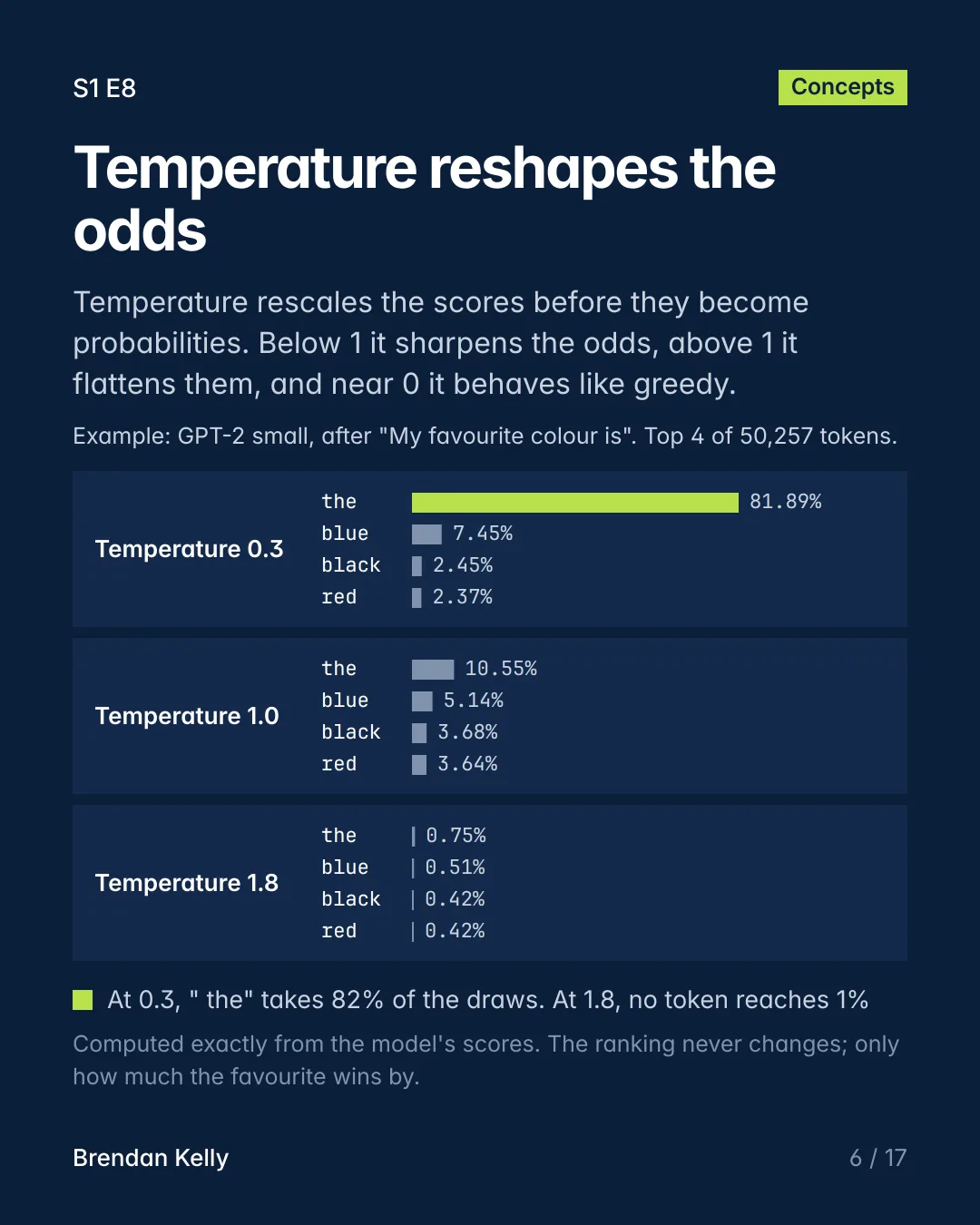 S1 E8

Concepts

Temperature reshapes the odds

Temperature rescales the scores before they become probabilities. Below 1 it sharpens the odds, above 1 it flattens them, and near 0 it behaves like greedy.

Example: GPT-2 small, after "My favourite colour is". Top 4 of 50,257 tokens.

Temperature 0.3

the 81.89%
blue 7.45%
black 2.45%
red 2.37%

Temperature 1.0

the 10.55%
blue 5.14%
black 3.68%
red 3.64%

Temperature 1.8

the 0.75%
blue 0.51%
black 0.42%
red 0.42%

At 0.3, " the" takes 82% of the draws. At 1.8, no token reaches 1%

Computed exactly from the model's scores. The ranking never changes; only how much the favourite wins by.

Brendan Kelly

6 / 17